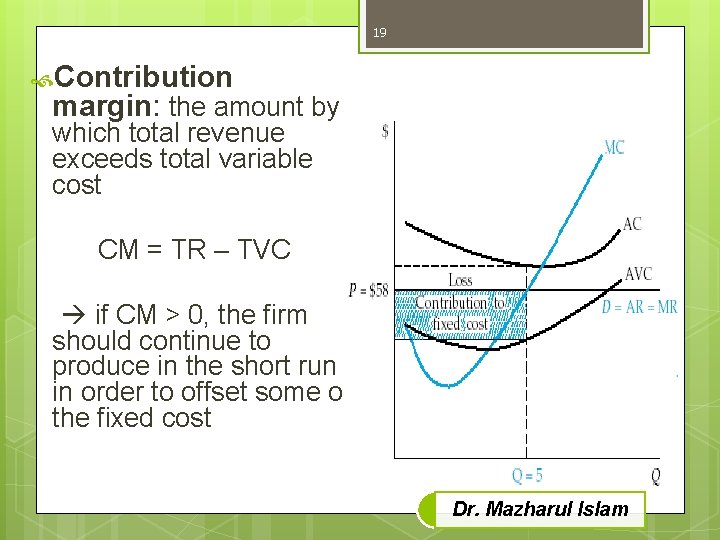 19

Contribution margin: the amount by which total revenue exceeds total variable cost

CM = TR – TVC

→ if CM > 0, the firm should continue to produce in the short run in order to offset some o the fixed cost

$

MC

AC

AVC

Loss

P = $58

Contribution to fixed cost

D = AR = MR

Q = 5

Q

Dr. Mazharul Islam